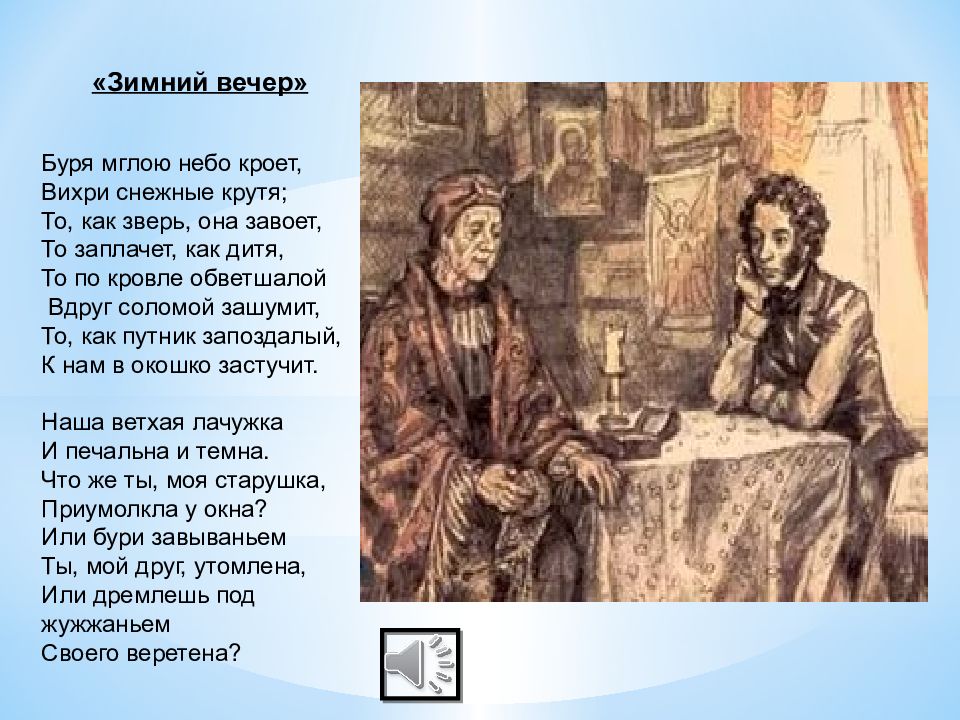 «Зимний вечер»

Буря мглою небо кроет,
Вихри снежные крутя;
То, как зверь, она завоет,
То заплачет, как дитя,
То по кровле обветшалой
Вдруг соломой зашумит,
То, как путник запоздалый,
К нам в окошко застучит.

Наша ветхая лачужка
И печальна и темна.
Что же ты, моя старушка,
Приумолкла у окна?
Или бури завываньем
Ты, мой друг, утомлена,
Или дремлешь под жужжаньем
Своего веретена?